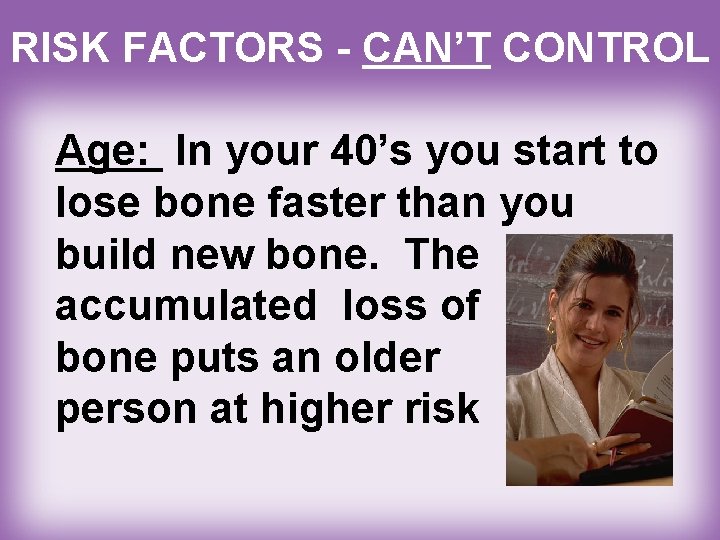 RISK FACTORS - CAN'T CONTROL

Age: In your 40's you start to lose bone faster than you build new bone. The accumulated loss of bone puts an older person at higher risk